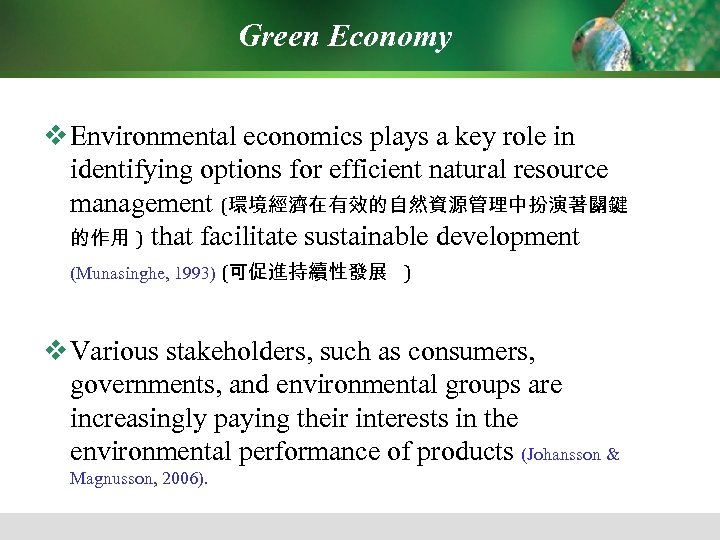 Green Economy

❖ Environmental economics plays a key role in identifying options for efficient natural resource management (環境經濟在有效的自然資源管理中扮演著關鍵的作用 ) that facilitate sustainable development (Munasinghe, 1993) (可促進持續性發展 )

❖ Various stakeholders, such as consumers, governments, and environmental groups are increasingly paying their interests in the environmental performance of products (Johansson & Magnusson, 2006).